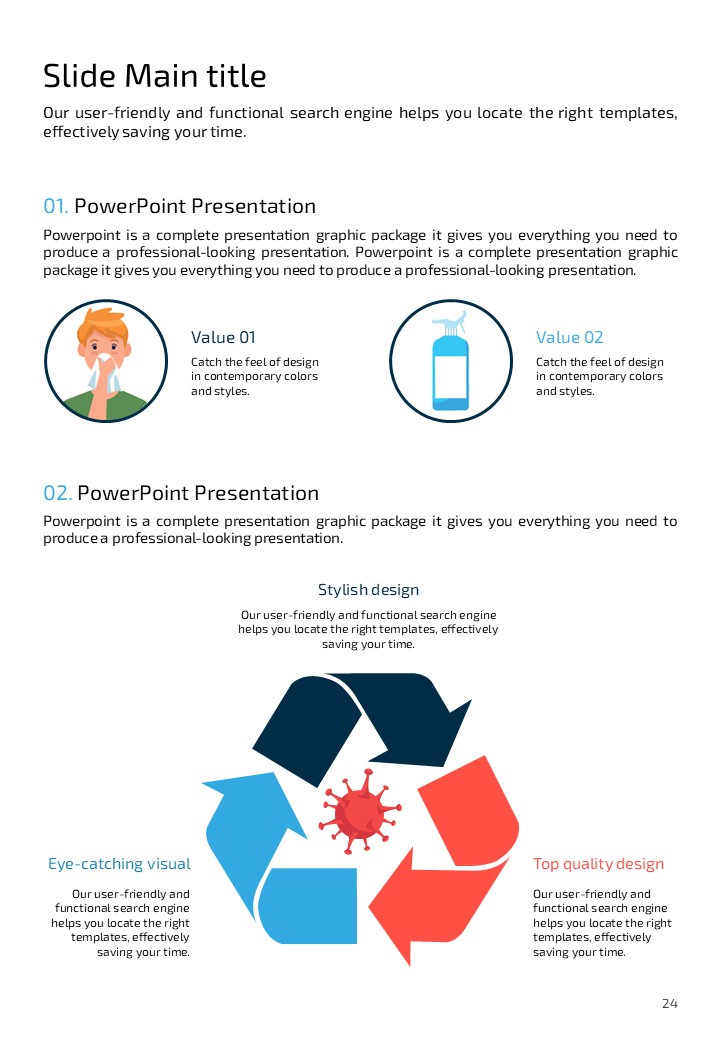 Slide Main title

Our user-friendly and functional search engine helps you locate the right templates, effectively saving your time.

01. PowerPoint Presentation

Powerpoint is a complete presentation graphic package it gives you everything you need to produce a professional-looking presentation. Powerpoint is a complete presentation graphic package it gives you everything you need to produce a professional-looking presentation.

Value 01

Catch the feel of design in contemporary colors and styles.

Value 02

Catch the feel of design in contemporary colors and styles.

02. PowerPoint Presentation

Powerpoint is a complete presentation graphic package it gives you everything you need to produce a professional-looking presentation.

Stylish design

Our user-friendly and functional search engine helps you locate the right templates, effectively saving your time.

Eye-catching visual

Our user-friendly and functional search engine helps you locate the right templates, effectively saving your time.

Top quality design

Our user-friendly and functional search engine helps you locate the right templates, effectively saving your time.

24